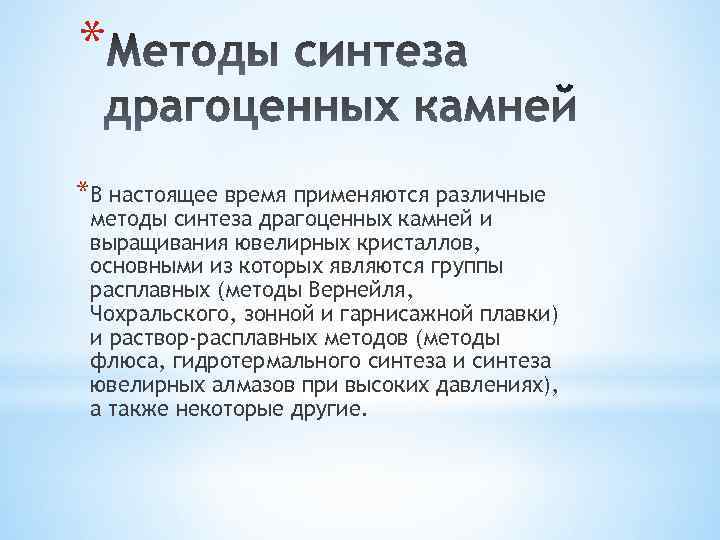 *Методы синтеза драгоценных камней

*В настоящее время применяются различные методы синтеза драгоценных камней и выращивания ювелирных кристаллов, основными из которых являются группы расплавных (методы Вернейля, Чохральского, зонной и гарнисажной плавки) и раствор-расплавных методов (методы флюса, гидротермального синтеза и синтеза ювелирных алмазов при высоких давлениях), а также некоторые другие.